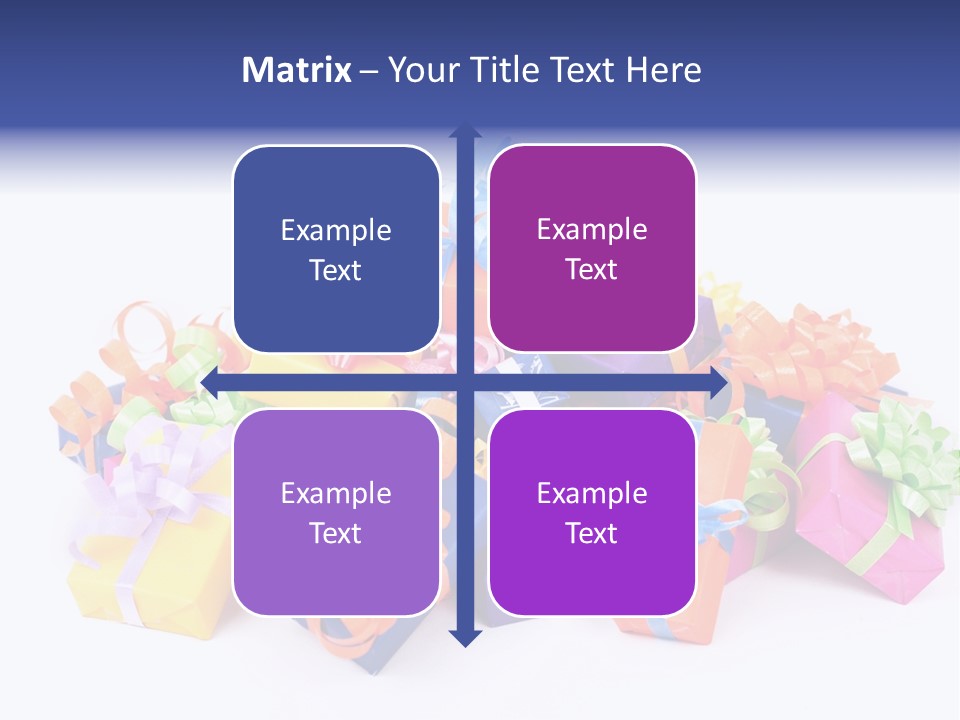 Matrix – Your Title Text Here

Example Text

Example Text

Example Text

Example Text